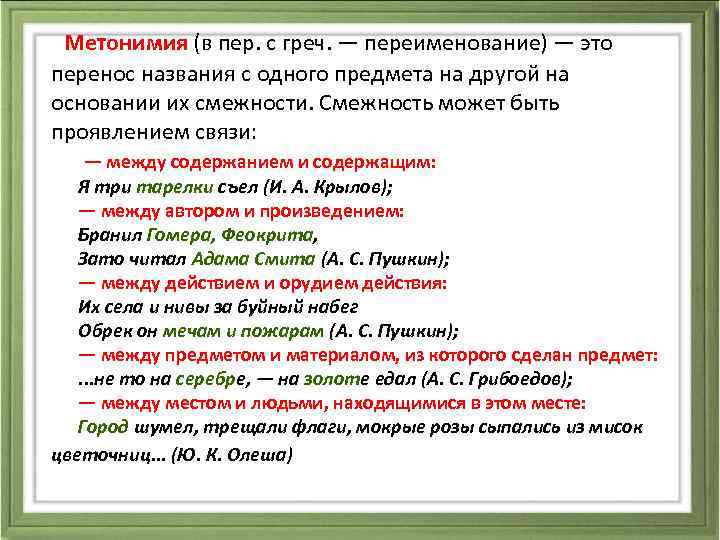 Метонимия (в пер. с греч. — переименование) — это перенос названия с одного предмета на другой на основании их смежности. Смежность может быть проявлением связи:

— между содержанием и содержащим:
Я три тарелки съел (И. А. Крылов);
— между автором и произведением:
Бранил Гомера, Феокрита,
Зато читал Адама Смита (А. С. Пушкин);
— между действием и орудием действия:
Их села и нивы за буйный набег
Обрек он мечам и пожарам (А. С. Пушкин);
— между предметом и материалом, из которого сделан предмет:
...не то на серебре, — на золоте едал (А. С. Грибоедов);
— между местом и людьми, находящимися в этом месте:
Город шумел, трещали флаги, мокрые розы сыпались из мисок цветочниц... (Ю. К. Олеша)